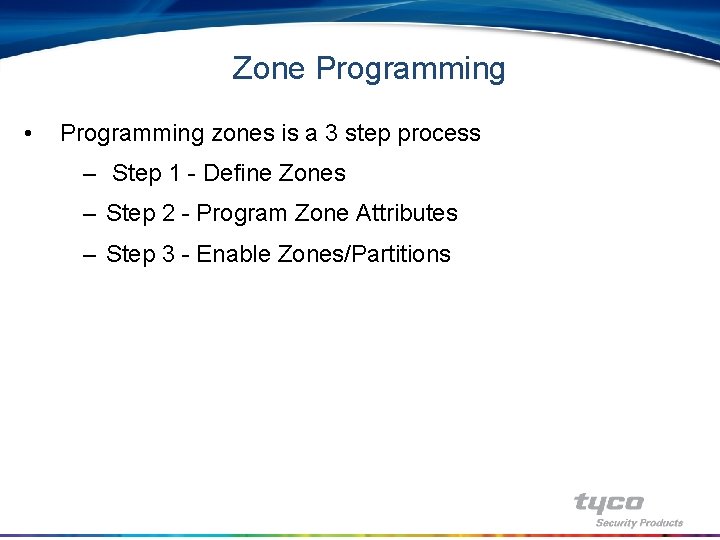 Zone Programming

• Programming zones is a 3 step process

– Step 1 - Define Zones

– Step 2 - Program Zone Attributes

– Step 3 - Enable Zones/Partitions

tyco
Security Products